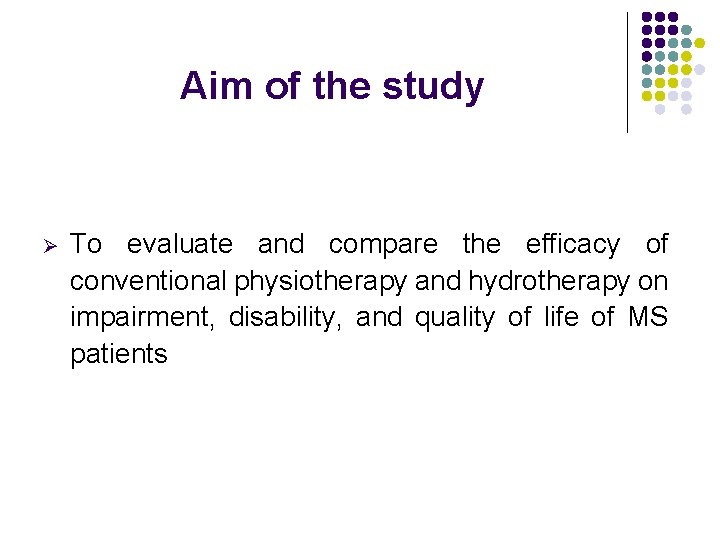 Aim of the study

➢ To evaluate and compare the efficacy of conventional physiotherapy and hydrotherapy on impairment, disability, and quality of life of MS patients